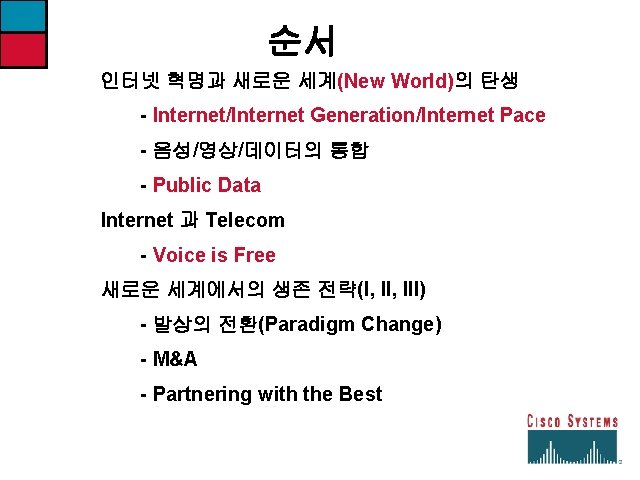 순서

인터넷 혁명과 새로운 세계(New World)의 탄생

- Internet/Internet Generation/Internet Pace

- 음성/영상/데이터의 통합

- Public Data

Internet 과 Telecom

- Voice is Free

새로운 세계에서의 생존 전략(I, II, III)

- 발상의 전환(Paradigm Change)

- M&A

- Partnering with the Best

CISCO SYSTEMS